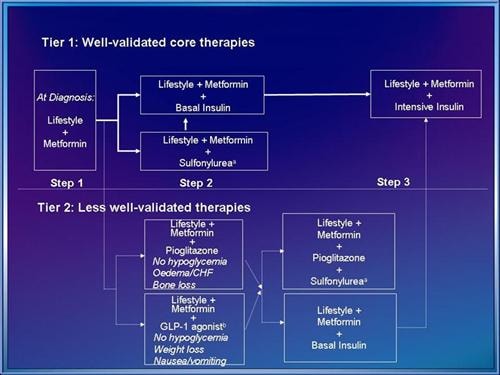 Tier 1: Well-validated core therapies

At Diagnosis:

Lifestyle
+
Metformin

Lifestyle + Metformin
+
Basal Insulin

Lifestyle + Metformin
+
Sulfonylurea$^a$

Lifestyle + Metformin
+
Intensive Insulin

Step 1

Step 2

Step 3

Tier 2: Less well-validated therapies

Lifestyle +
Metformin
+
Pioglitazone
No hypoglycemia
Oedema/CHF
Bone loss

Lifestyle +
Metformin
+
GLP-1 agonist$^b$
No hypoglycemia
Weight loss
Nausea/vomiting

Lifestyle +
Metformin
+
Pioglitazone
+
Sulfonylurea$^a$

Lifestyle +
Metformin
+
Basal Insulin